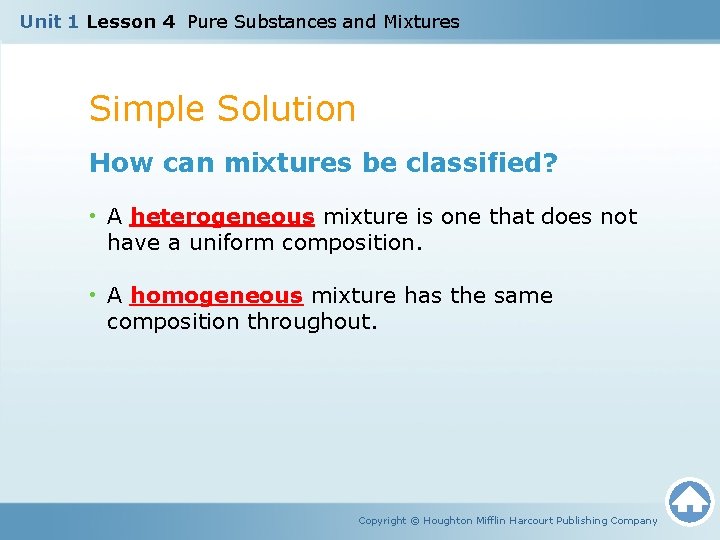 Unit 1 Lesson 4 Pure Substances and Mixtures

Simple Solution

How can mixtures be classified?

• A heterogeneous mixture is one that does not have a uniform composition.

• A homogeneous mixture has the same composition throughout.

Copyright © Houghton Mifflin Harcourt Publishing Company